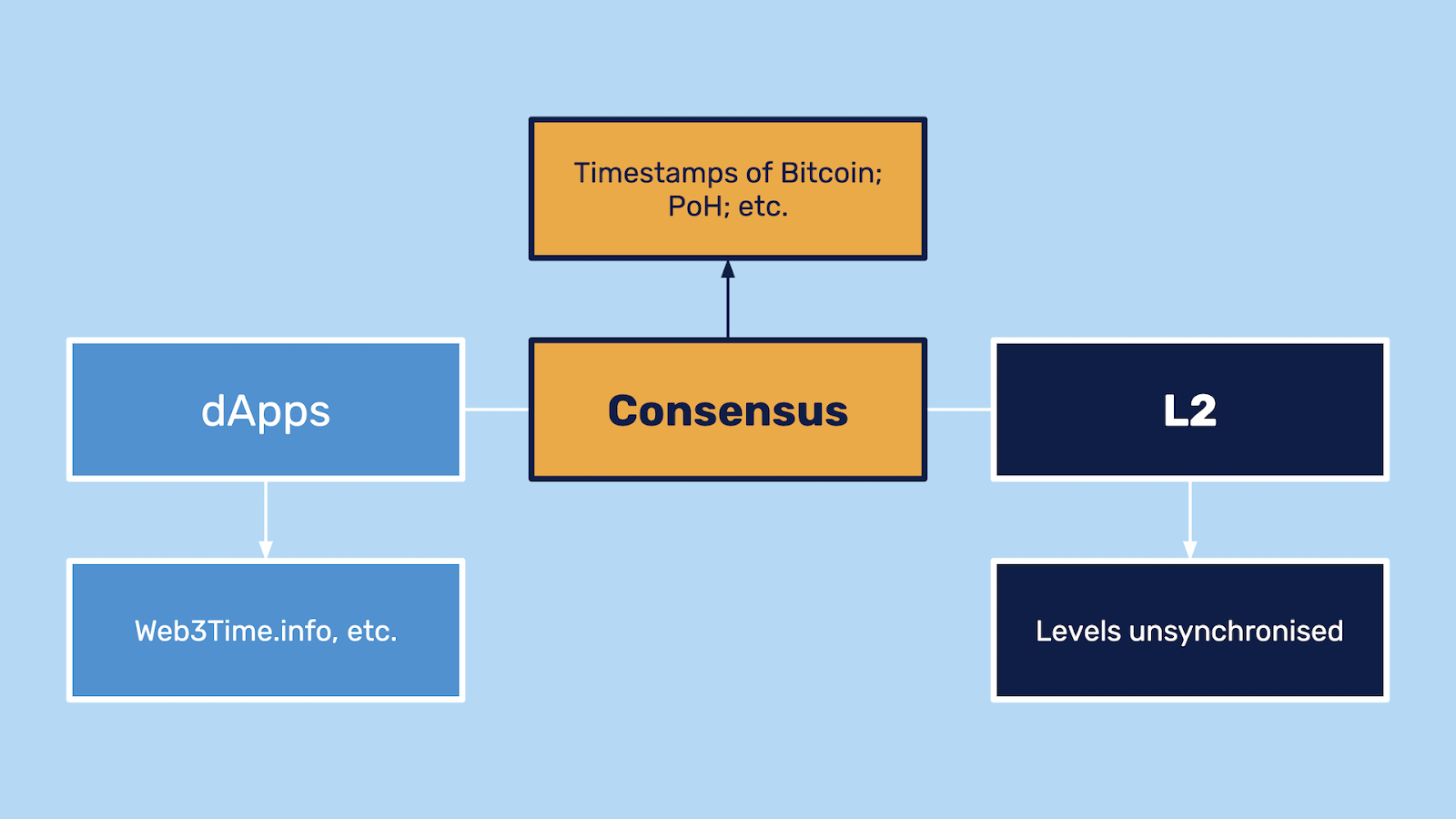 Timestamps of Bitcoin; PoH; etc.

dApps

Consensus

L2

Web3Time.info, etc.

Levels unsynchronised